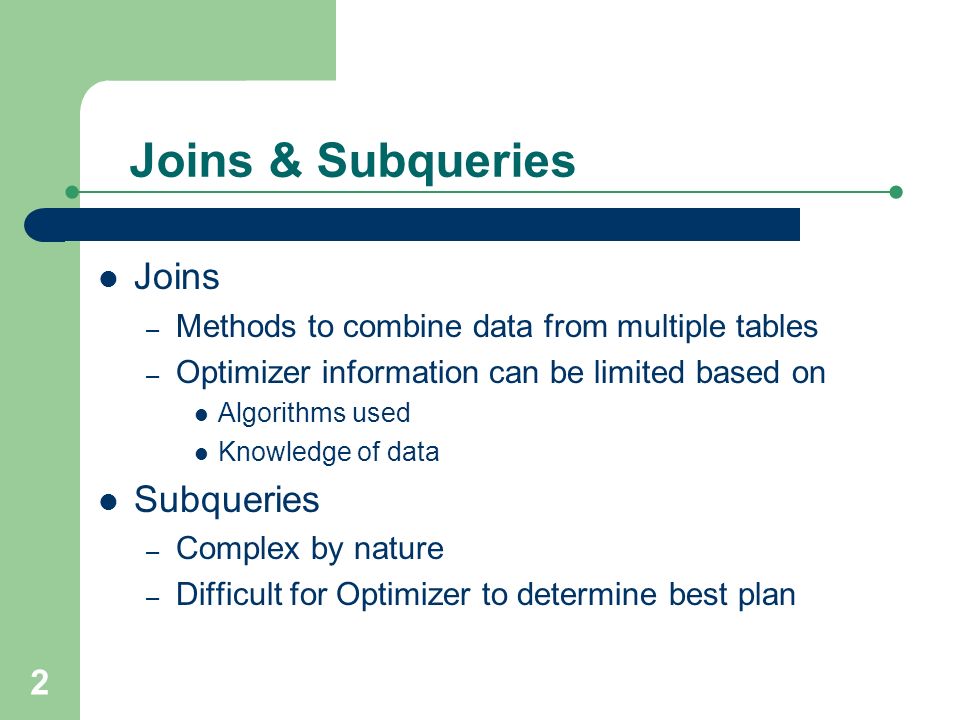 Joins & Subqueries

- Joins
  - Methods to combine data from multiple tables
  - Optimizer information can be limited based on
    - Algorithms used
    - Knowledge of data
- Subqueries
  - Complex by nature
  - Difficult for Optimizer to determine best plan

2